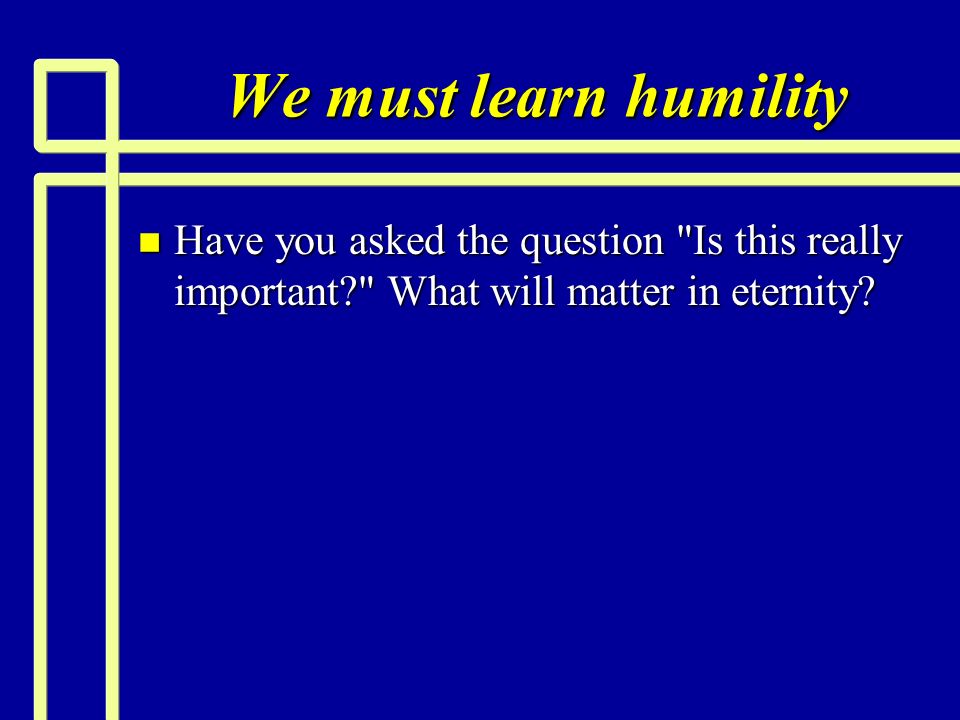 We must learn humility

Have you asked the question "Is this really important?" What will matter in eternity?